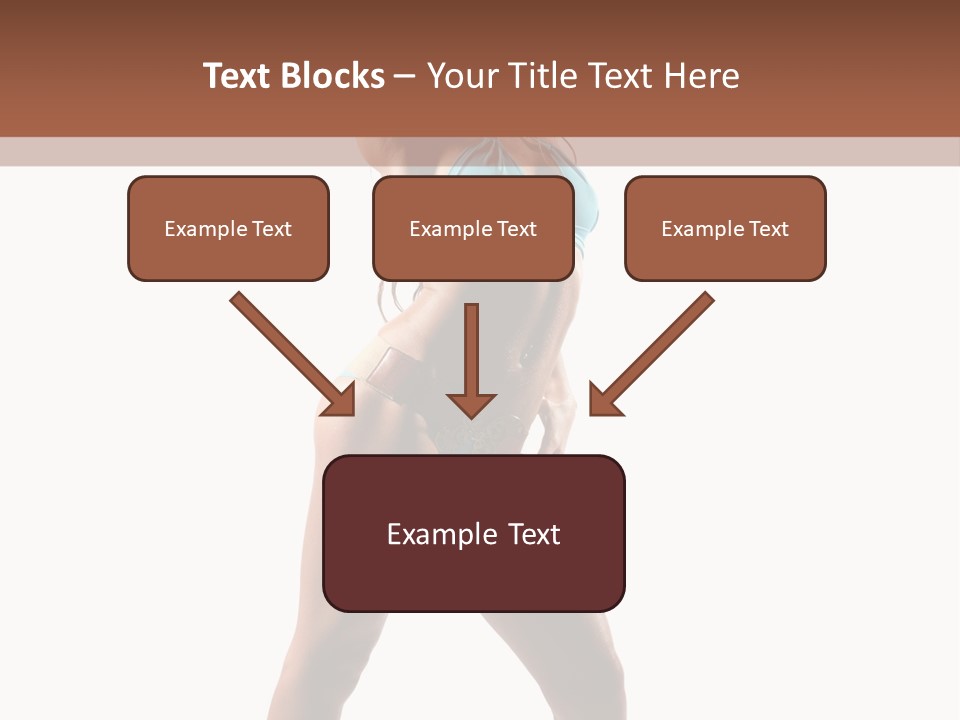 Text Blocks – Your Title Text Here

Example Text

Example Text

Example Text

Example Text